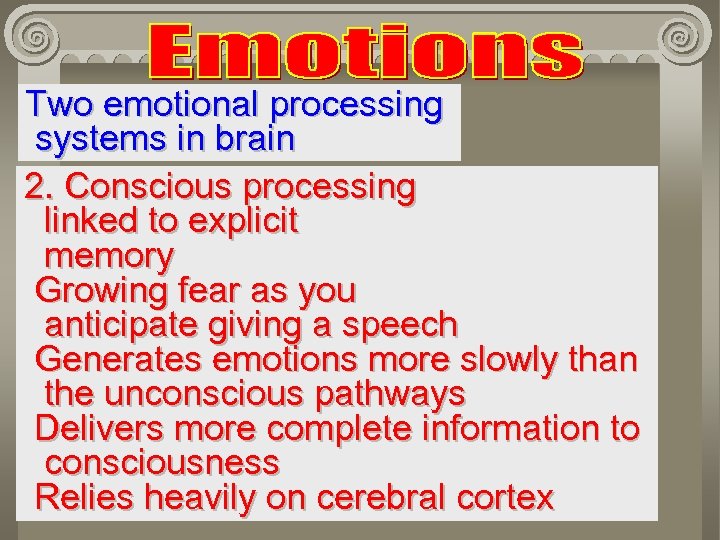 Emotions

Two emotional processing systems in brain

2. Conscious processing linked to explicit memory

Growing fear as you anticipate giving a speech

Generates emotions more slowly than the unconscious pathways

Delivers more complete information to consciousness

Relies heavily on cerebral cortex